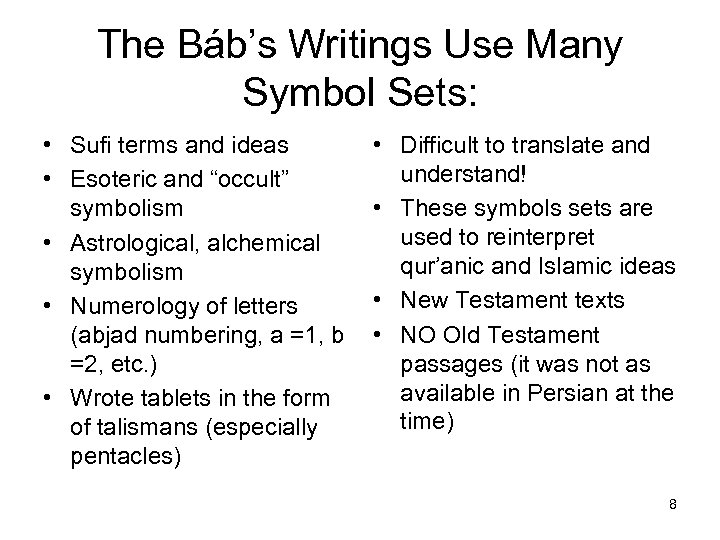 The Báb's Writings Use Many Symbol Sets:

• Sufi terms and ideas
• Esoteric and "occult" symbolism
• Astrological, alchemical symbolism
• Numerology of letters (abjad numbering, a =1, b =2, etc.)
• Wrote tablets in the form of talismans (especially pentacles)

• Difficult to translate and understand!
• These symbols sets are used to reinterpret qur'anic and Islamic ideas
• New Testament texts
• NO Old Testament passages (it was not as available in Persian at the time)

8